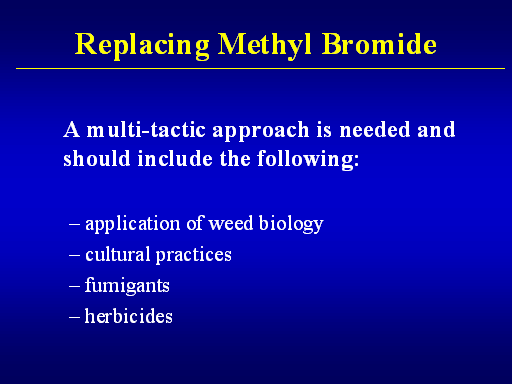 Replacing Methyl Bromide

A multi-tactic approach is needed and should include the following:

– application of weed biology
– cultural practices
– fumigants
– herbicides